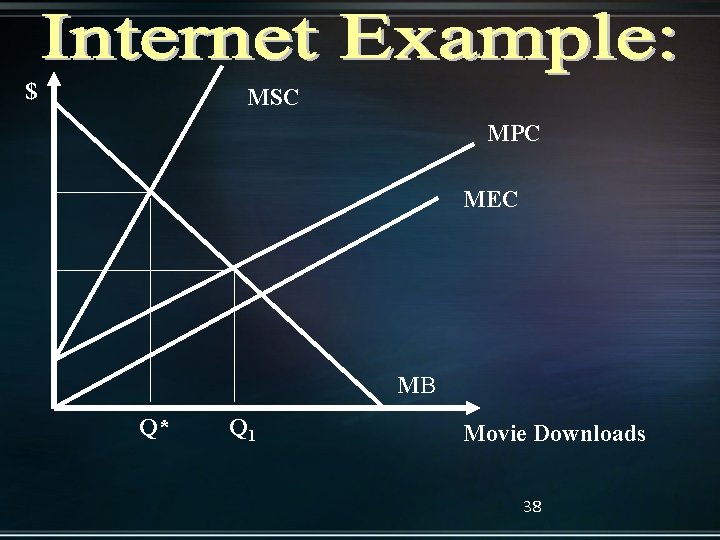 Internet Example:

$

MSC

MPC

MEC

MB

Q*

$Q_1$

Movie Downloads

38